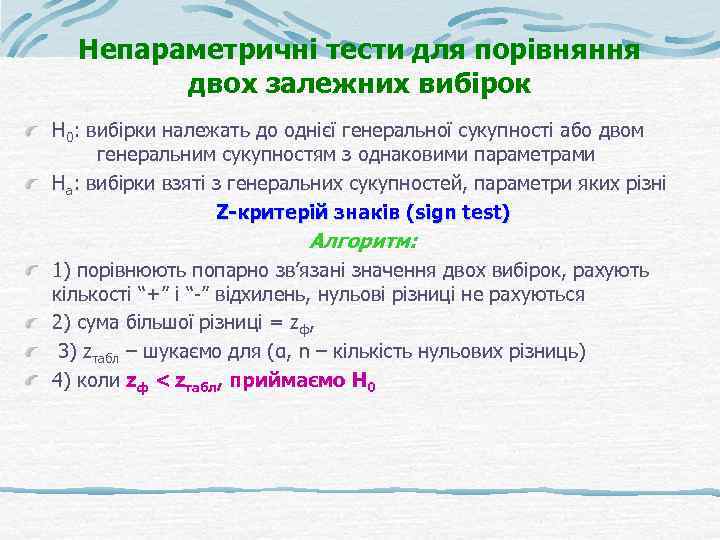 Непараметричні тести для порівняння двох залежних вибірок

$H_0$: вибірки належать до однієї генеральної сукупності або двом генеральним сукупностям з однаковими параметрами

$H_a$: вибірки взяті з генеральних сукупностей, параметри яких різні

Z-критерій знаків (sign test)

Алгоритм:

1) порівнюють попарно зв'язані значення двох вибірок, рахують кількості "+" і "-" відхилень, нульові різниці не рахуються

2) сума більшої різниці = $z_ф$,

3) $z_{табл}$ – шукаємо для (α, n – кількість нульових різниць)

4) коли $z_ф < z_{табл}$, приймаємо $H_0$